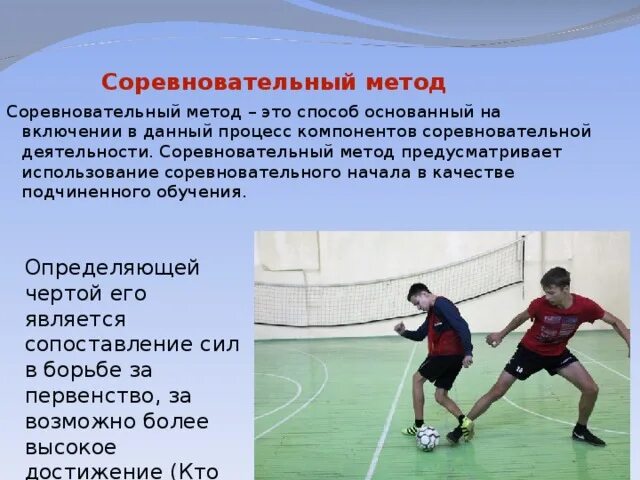 Соревновательный метод

Соревновательный метод – это способ основанный на включении в данный процесс компонентов соревновательной деятельности. Соревновательный метод предусматривает использование соревновательного начала в качестве подчиненного обучения.

Определяющей чертой его является сопоставление сил в борьбе за первенство, за возможно более высокое достижение (Кто